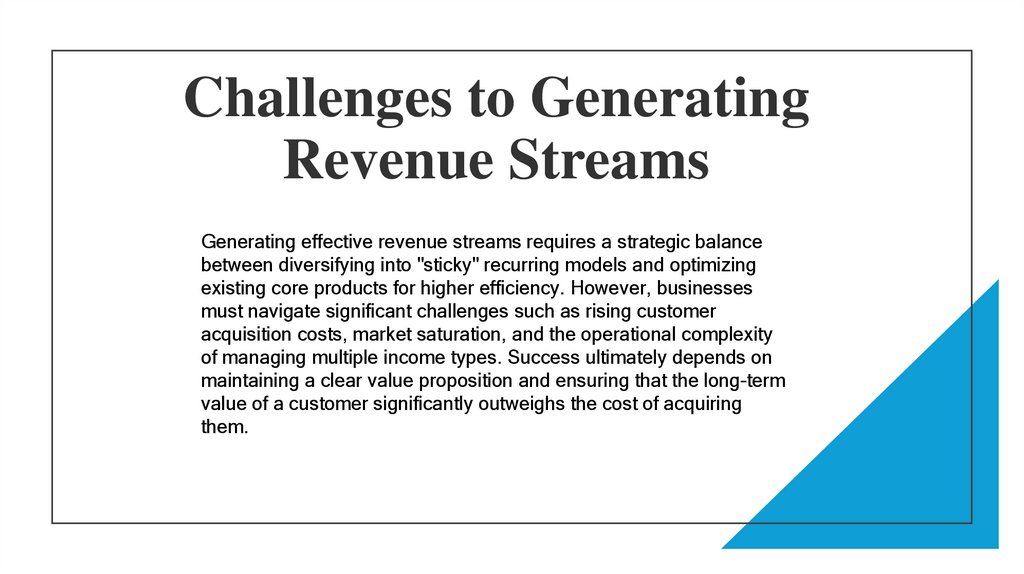 Challenges to Generating Revenue Streams

Generating effective revenue streams requires a strategic balance between diversifying into "sticky" recurring models and optimizing existing core products for higher efficiency. However, businesses must navigate significant challenges such as rising customer acquisition costs, market saturation, and the operational complexity of managing multiple income types. Success ultimately depends on maintaining a clear value proposition and ensuring that the long-term value of a customer significantly outweighs the cost of acquiring them.